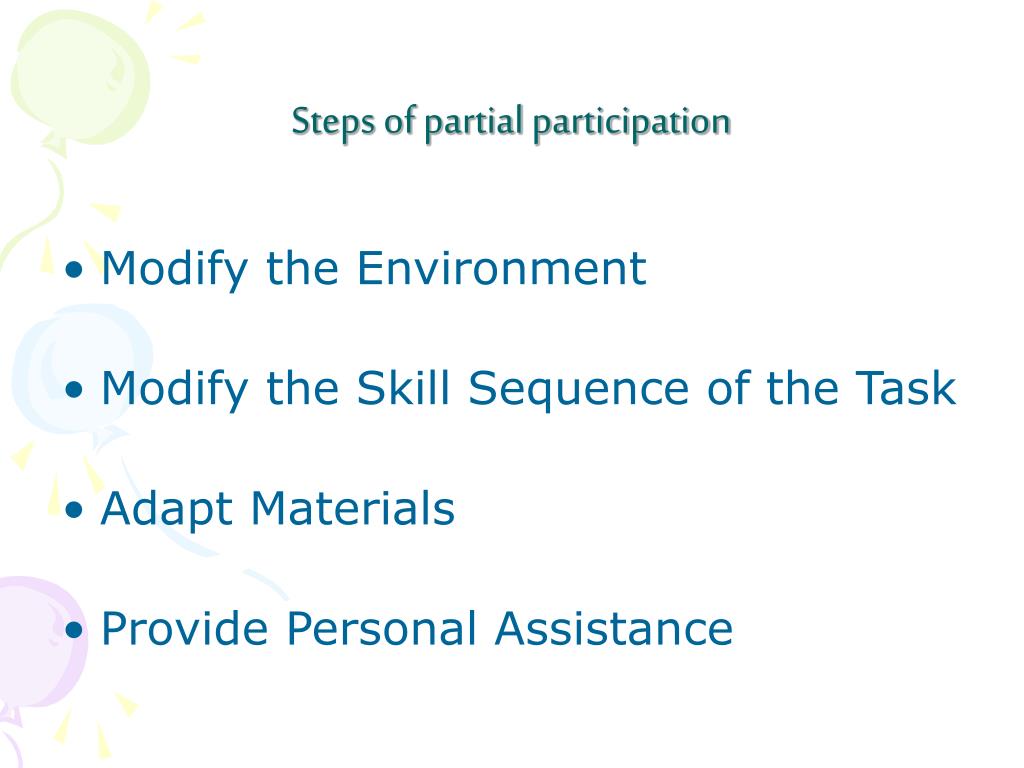 Steps of partial participation

• Modify the Environment

• Modify the Skill Sequence of the Task

• Adapt Materials

• Provide Personal Assistance